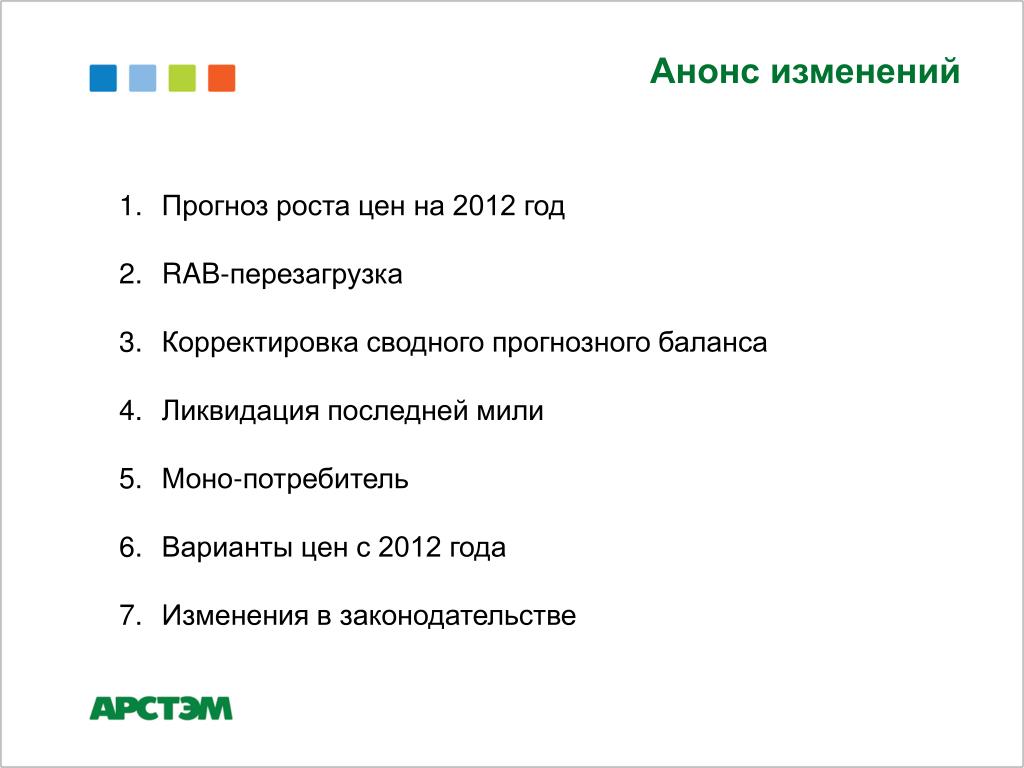 Анонс изменений

1. Прогноз роста цен на 2012 год

2. RAB-перезагрузка

3. Корректировка сводного прогнозного баланса

4. Ликвидация последней мили

5. Моно-потребитель

6. Варианты цен с 2012 года

7. Изменения в законодательстве

АРСТЭМ